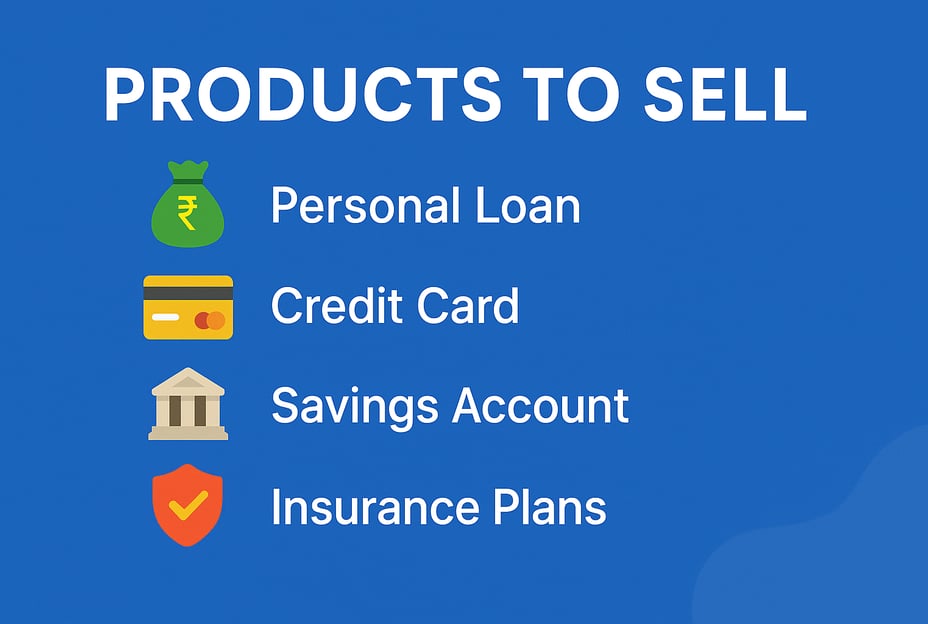 PRODUCTS TO SELL

₹ Personal Loan

Credit Card

Savings Account

Insurance Plans